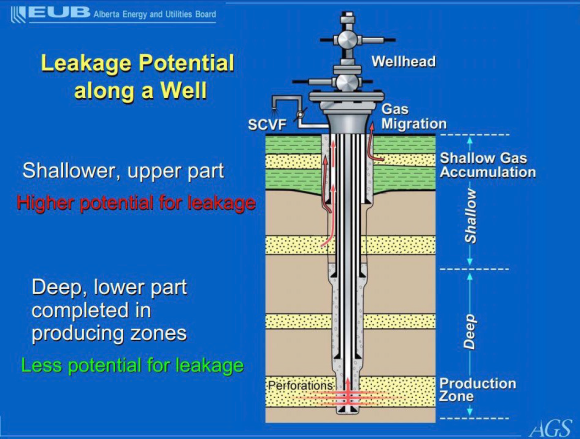 EUB Alberta Energy and Utilities Board

Leakage Potential along a Well

Shallower, upper part

Higher potential for leakage

Deep, lower part completed in producing zones

Less potential for leakage

Wellhead

SCVF

Gas Migration

Shallow Gas Accumulation

Shallow

Deep

Perforations

Production Zone

AGS